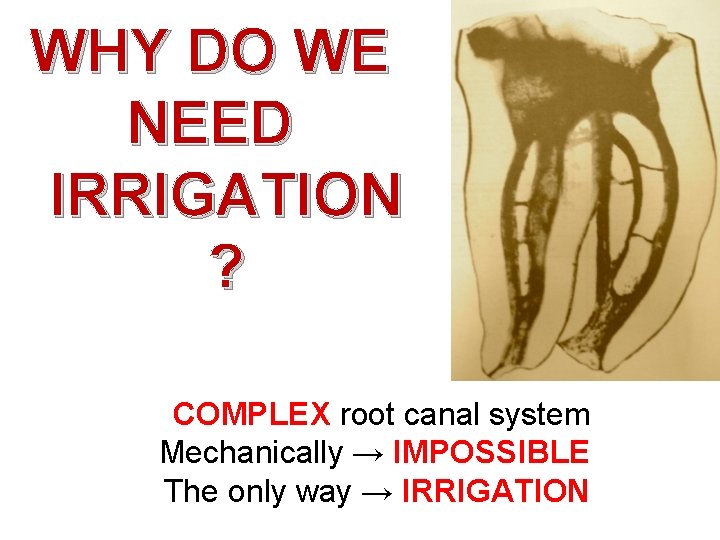 WHY DO WE NEED IRRIGATION ?

COMPLEX root canal system
Mechanically → IMPOSSIBLE
The only way → IRRIGATION